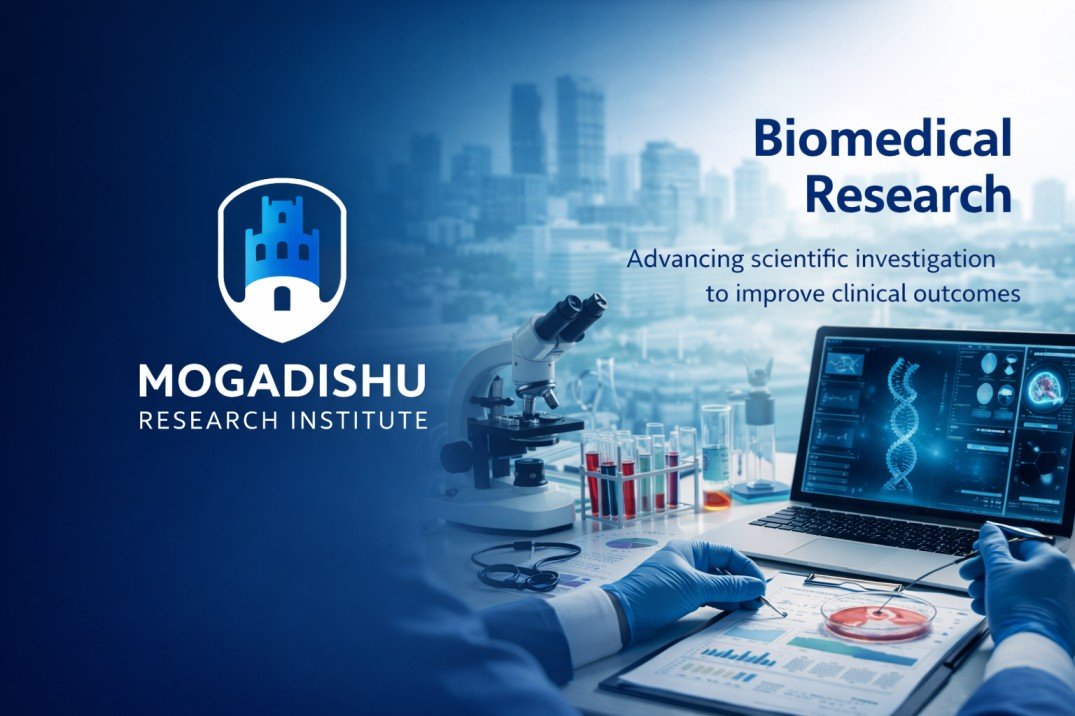 MOGADISHU
RESEARCH INSTITUTE

Biomedical Research

Advancing scientific investigation to improve clinical outcomes